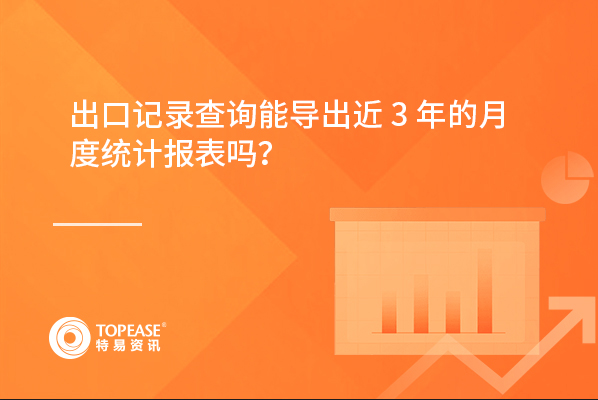 出口记录查询能导出近 3 年的月度统计报表吗？

TOPEASE®
特易资讯